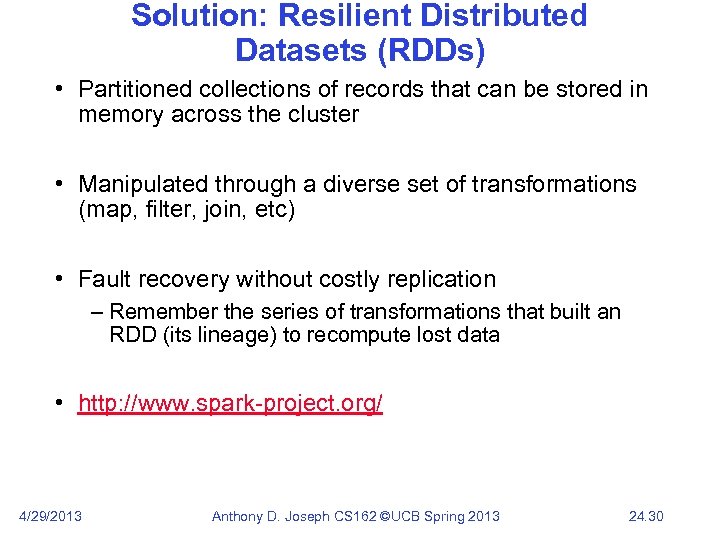 Solution: Resilient Distributed Datasets (RDDs)

• Partitioned collections of records that can be stored in memory across the cluster

• Manipulated through a diverse set of transformations (map, filter, join, etc)

• Fault recovery without costly replication
– Remember the series of transformations that built an RDD (its lineage) to recompute lost data

• http://www.spark-project.org/

4/29/2013 Anthony D. Joseph CS162 ©UCB Spring 2013 24.30